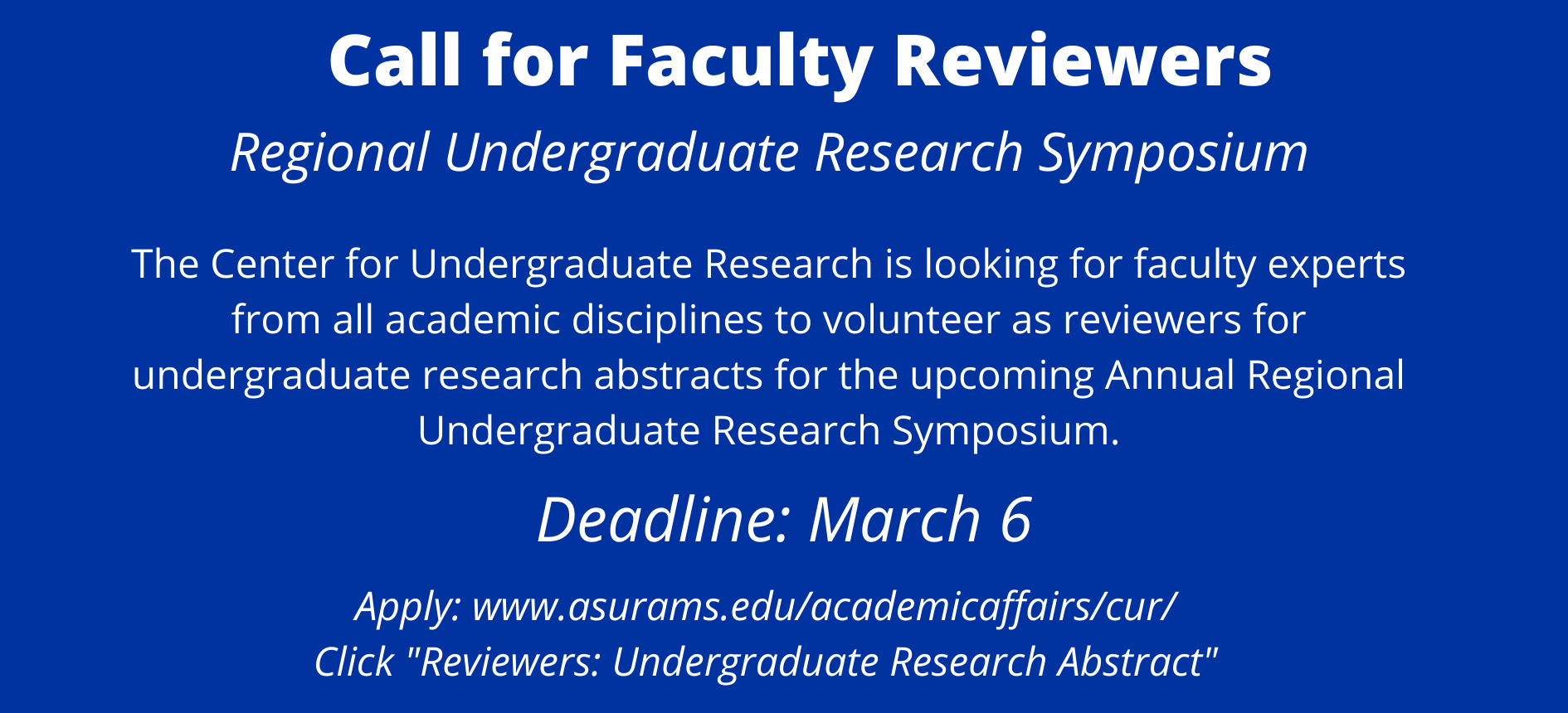 Call for Faculty Reviewers

Regional Undergraduate Research Symposium

The Center for Undergraduate Research is looking for faculty experts from all academic disciplines to volunteer as reviewers for undergraduate research abstracts for the upcoming Annual Regional Undergraduate Research Symposium.

Deadline: March 6

Apply: www.asurams.edu/academicaffairs/cur/
Click "Reviewers: Undergraduate Research Abstract"